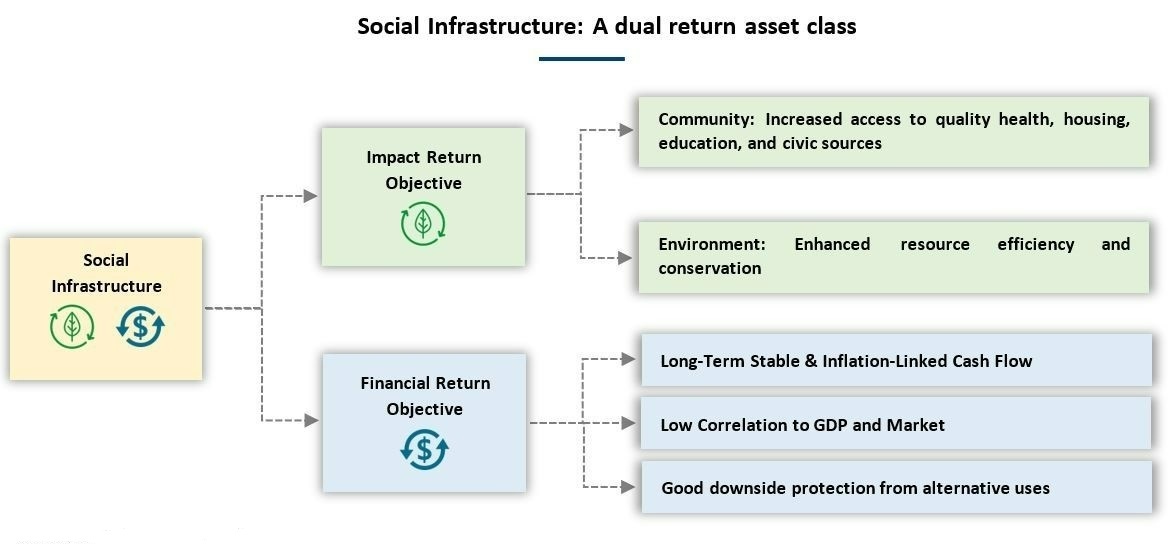 Social Infrastructure: A dual return asset class

Social Infrastructure

Impact Return Objective

Community: Increased access to quality health, housing, education, and civic sources

Environment: Enhanced resource efficiency and conservation

Financial Return Objective

Long-Term Stable & Inflation-Linked Cash Flow

Low Correlation to GDP and Market

Good downside protection from alternative uses